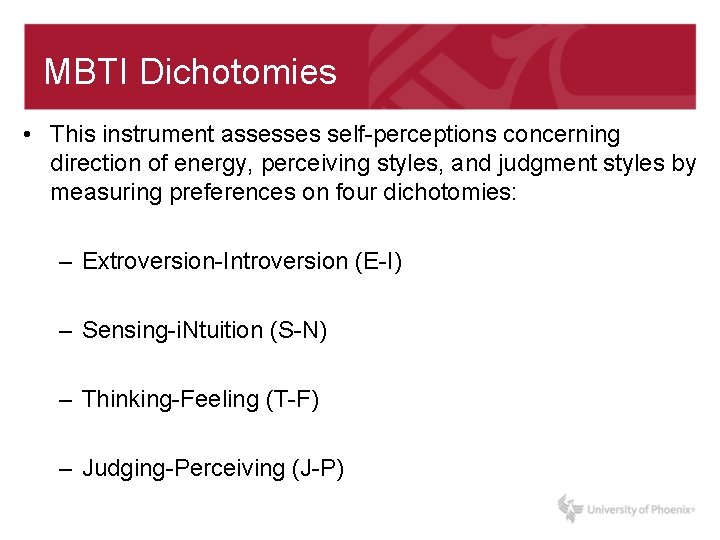 MBTI Dichotomies

• This instrument assesses self-perceptions concerning direction of energy, perceiving styles, and judgment styles by measuring preferences on four dichotomies:

– Extroversion-Introversion (E-I)

– Sensing-iNtuition (S-N)

– Thinking-Feeling (T-F)

– Judging-Perceiving (J-P)

University of Phoenix®